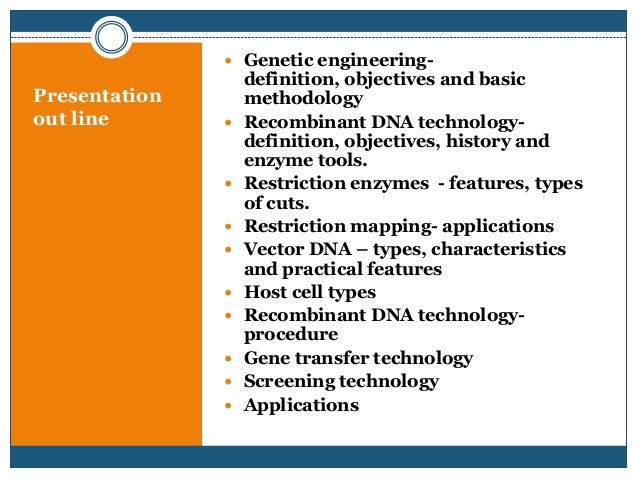 Presentation out line

- Genetic engineering- definition, objectives and basic methodology
- Recombinant DNA technology- definition, objectives, history and enzyme tools.
- Restriction enzymes - features, types of cuts.
- Restriction mapping- applications
- Vector DNA – types, characteristics and practical features
- Host cell types
- Recombinant DNA technology- procedure
- Gene transfer technology
- Screening technology
- Applications